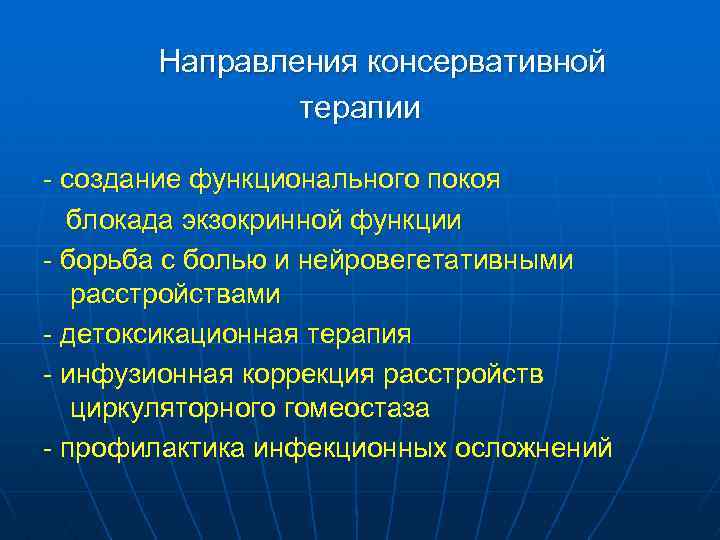 Направления консервативной терапии

- создание функционального покоя
блокада экзокринной функции
- борьба с болью и нейровегетативными расстройствами
- детоксикационная терапия
- инфузионная коррекция расстройств циркуляторного гомеостаза
- профилактика инфекционных осложнений